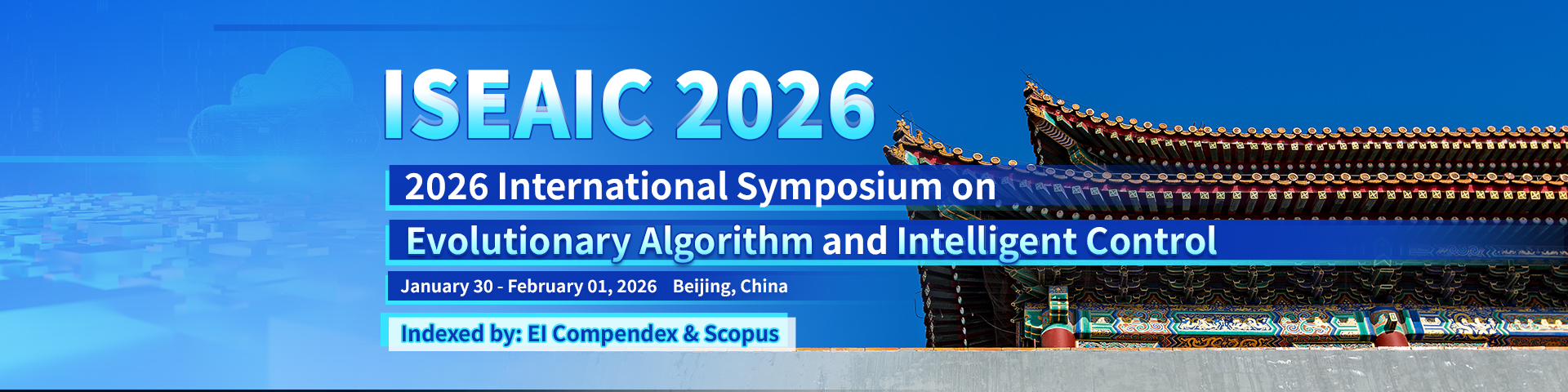 ISEAIC 2026

2026 International Symposium on

Evolutionary Algorithm and Intelligent Control

January 30 - February 01, 2026 Beijing, China

Indexed by: EI Compendex & Scopus